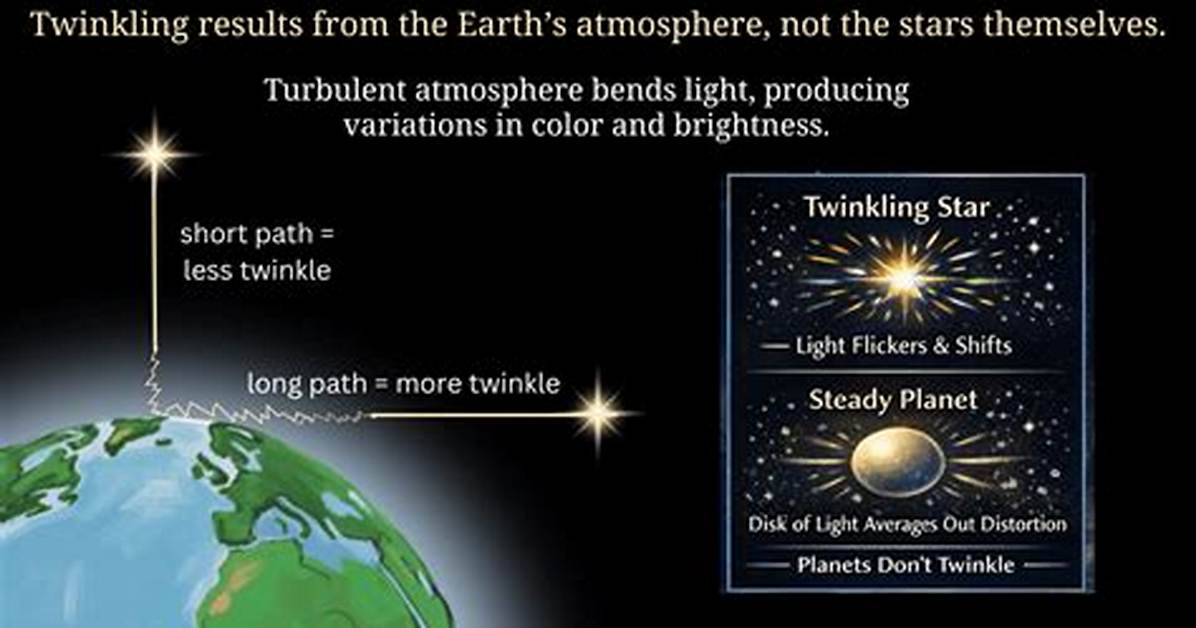 Twinkling results from the Earth's atmosphere, not the stars themselves.

Turbulent atmosphere bends light, producing variations in color and brightness.

short path = less twinkle

long path = more twinkle

Twinkling Star

Light Flickers & Shifts

Steady Planet

Disk of Light Averages Out Distortion

Planets Don't Twinkle